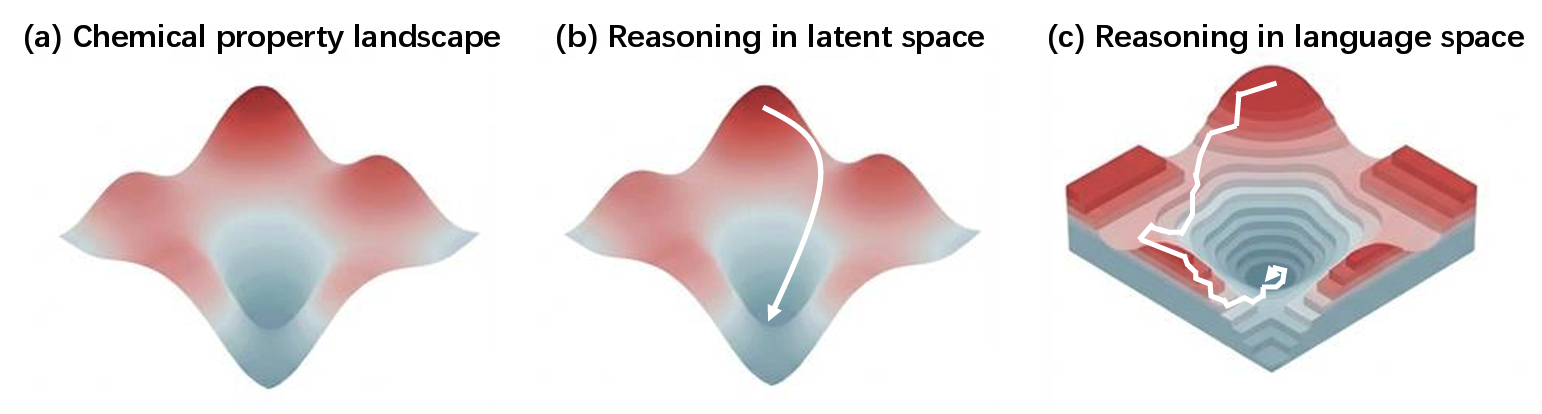 (a) Chemical property landscape

(b) Reasoning in latent space

(c) Reasoning in language space